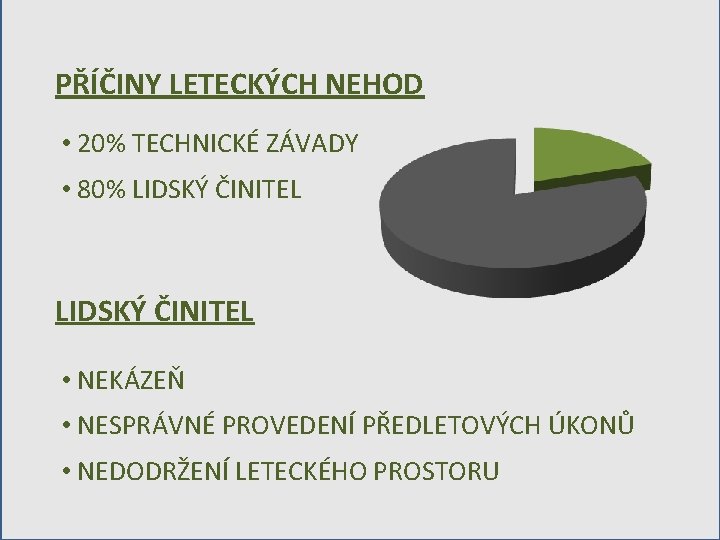 PŘÍČINY LETECKÝCH NEHOD

• 20% TECHNICKÉ ZÁVADY
• 80% LIDSKÝ ČINITEL

LIDSKÝ ČINITEL

• NEKÁZEŇ
• NESPRÁVNÉ PROVEDENÍ PŘEDLETOVÝCH ÚKONŮ
• NEDODRŽENÍ LETECKÉHO PROSTORU